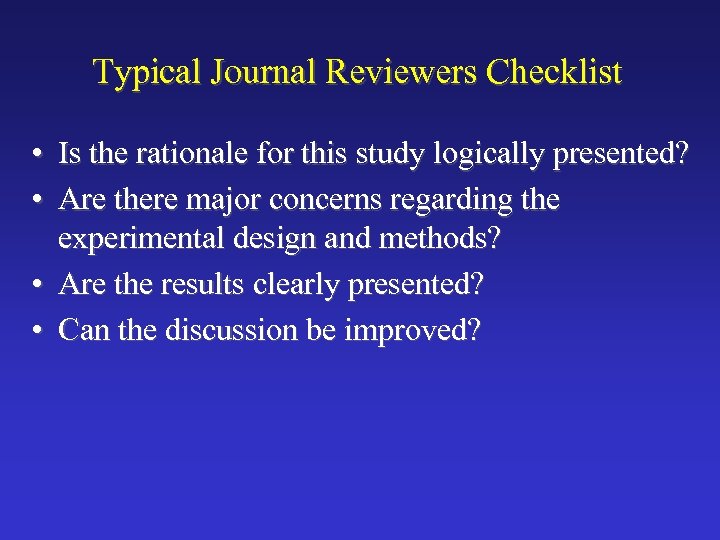 Typical Journal Reviewers Checklist

• Is the rationale for this study logically presented?
• Are there major concerns regarding the experimental design and methods?
• Are the results clearly presented?
• Can the discussion be improved?